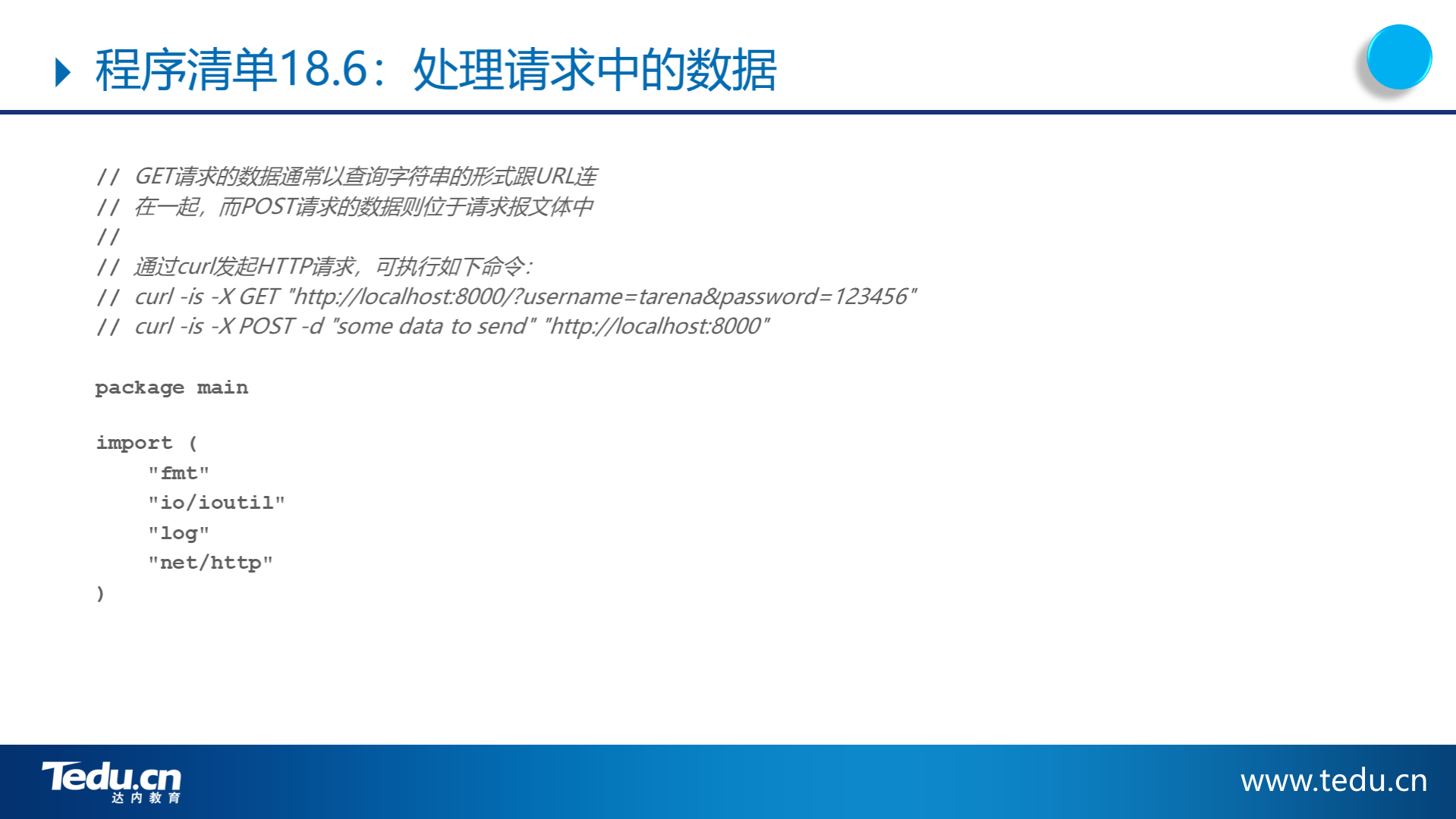 程序清单18.6：处理请求中的数据

// GET请求的数据通常以查询字符串的形式跟URL连
// 在一起，而POST请求的数据则位于请求报文体中
//
// 通过curl发起HTTP请求，可执行如下命令：
// curl -is -X GET "http://localhost:8000/?username=tarena&password=123456"
// curl -is -X POST -d "some data to send" "http://localhost:8000"

package main

import (
    "fmt"
    "io/ioutil"
    "log"
    "net/http"
)

Tedu.cn 达内教育

www.tedu.cn